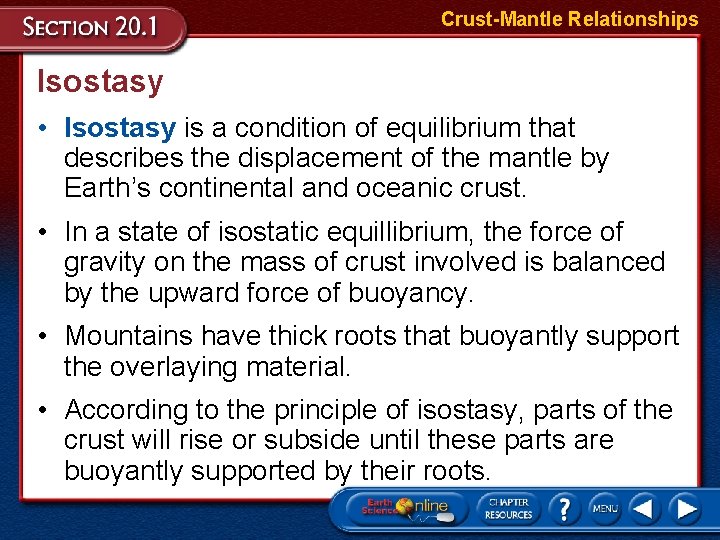 SECTION 20.1

Crust-Mantle Relationships

Isostasy

• Isostasy is a condition of equilibrium that describes the displacement of the mantle by Earth's continental and oceanic crust.

• In a state of isostatic equillibrium, the force of gravity on the mass of crust involved is balanced by the upward force of buoyancy.

• Mountains have thick roots that buoyantly support the overlaying material.

• According to the principle of isostasy, parts of the crust will rise or subside until these parts are buoyantly supported by their roots.

Earth Science Online

CHAPTER RESOURCES

?

MENU